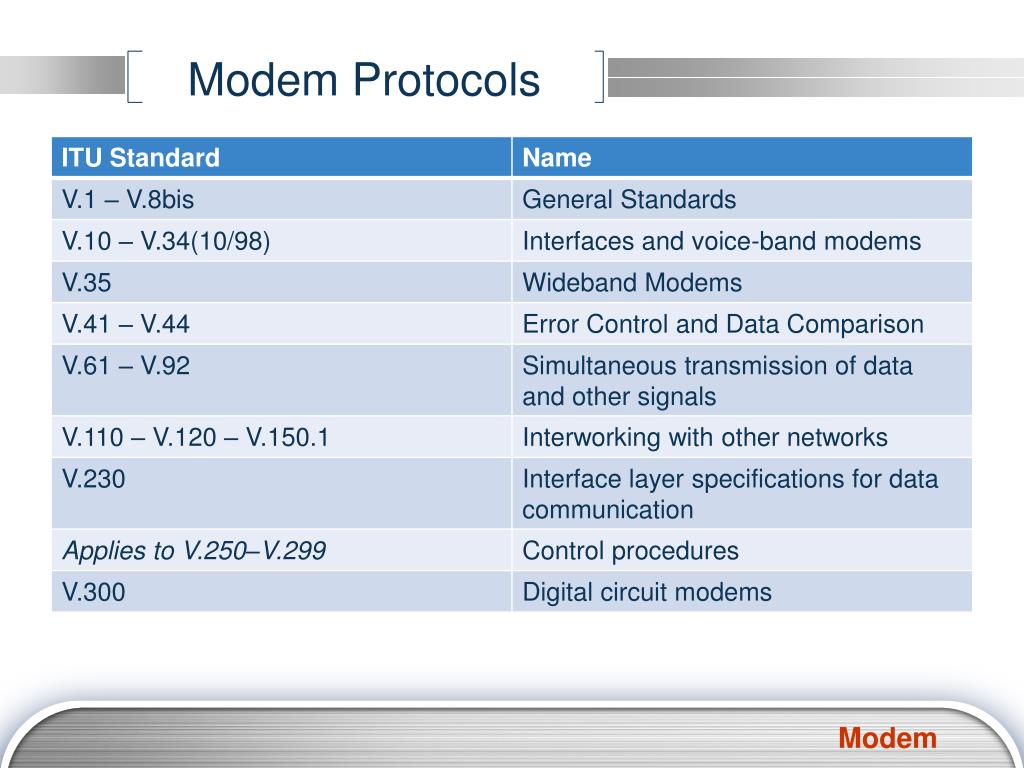 Modem Protocols

| ITU Standard | Name |
|---|---|
| V.1 – V.8bis | General Standards |
| V.10 – V.34(10/98) | Interfaces and voice-band modems |
| V.35 | Wideband Modems |
| V.41 – V.44 | Error Control and Data Comparison |
| V.61 – V.92 | Simultaneous transmission of data and other signals |
| V.110 – V.120 – V.150.1 | Interworking with other networks |
| V.230 | Interface layer specifications for data communication |
| Applies to V.250–V.299 | Control procedures |
| V.300 | Digital circuit modems |

Modem